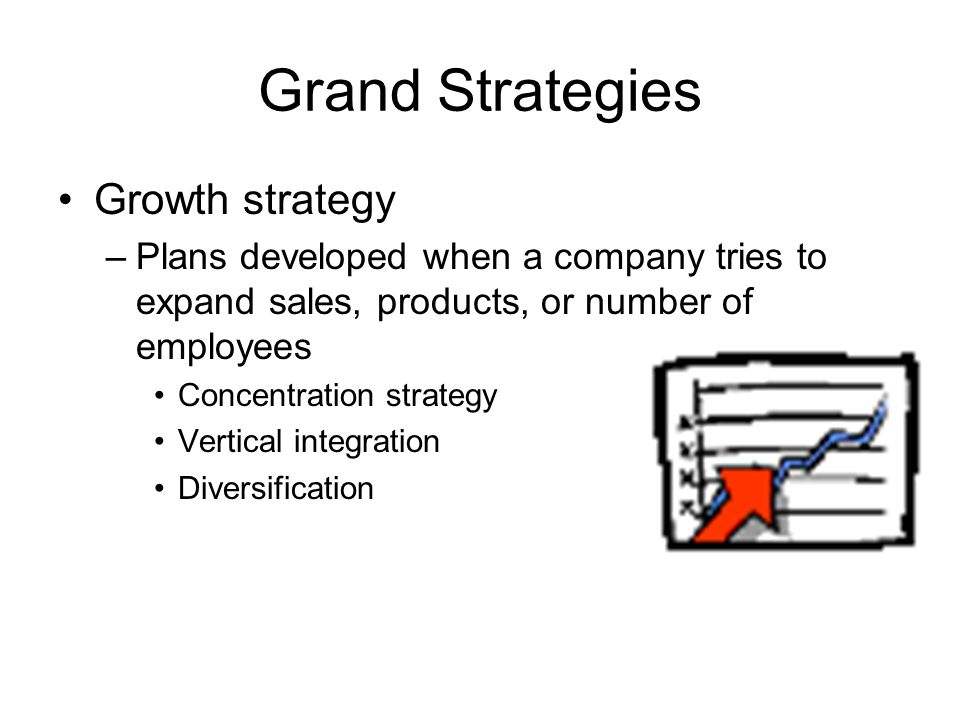 Grand Strategies

• Growth strategy
– Plans developed when a company tries to expand sales, products, or number of employees
• Concentration strategy
• Vertical integration
• Diversification